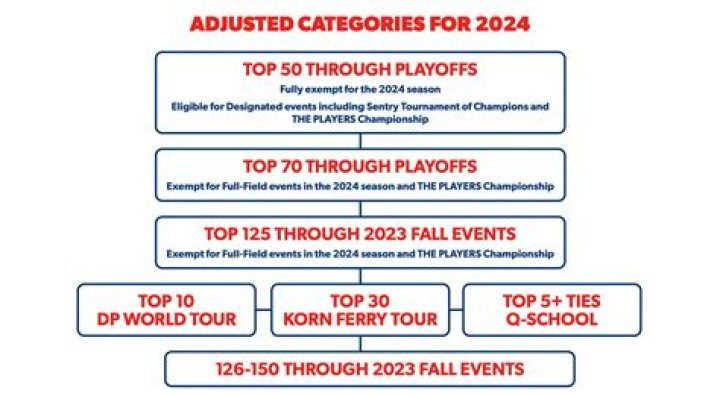 ADJUSTED CATEGORIES FOR 2024

TOP 50 THROUGH PLAYOFFS
Fully exempt for the 2024 season
Eligible for Designated events including Sentry Tournament of Champions and THE PLAYERS Championship

TOP 70 THROUGH PLAYOFFS
Exempt for Full-Field events in the 2024 season and THE PLAYERS Championship

TOP 125 THROUGH 2023 FALL EVENTS
Exempt for Full-Field events in the 2024 season and THE PLAYERS Championship

TOP 10
DP WORLD TOUR

TOP 30
KORN FERRY TOUR

TOP 5+ TIES
Q-SCHOOL

126-150 THROUGH 2023 FALL EVENTS